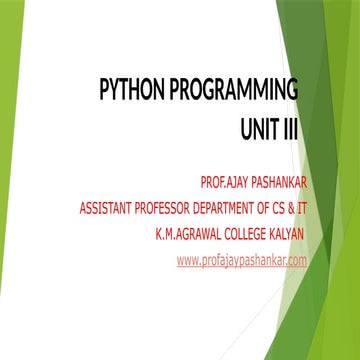 PYTHON PROGRAMMING
UNIT III

PROF.AJAY PASHANKAR
ASSISTANT PROFESSOR DEPARTMENT OF CS & IT
K.M.AGRAWAL COLLEGE KALYAN
www.profajaypashankar.com